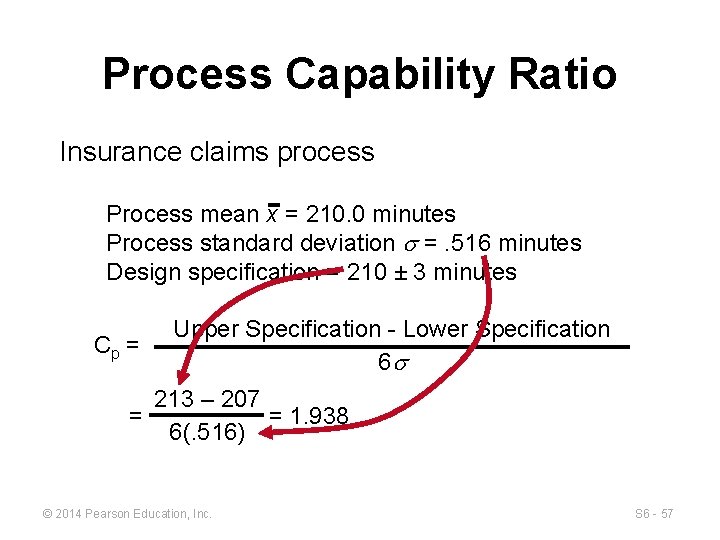 Process Capability Ratio

Insurance claims process

Process mean $\bar{x}$ = 210.0 minutes
Process standard deviation $\sigma$ = .516 minutes
Design specification = 210 ± 3 minutes

$C_p = \frac{\text{Upper Specification - Lower Specification}}{6\sigma}$

$= \frac{213 - 207}{6(.516)} = 1.938$

© 2014 Pearson Education, Inc.

S6 - 57